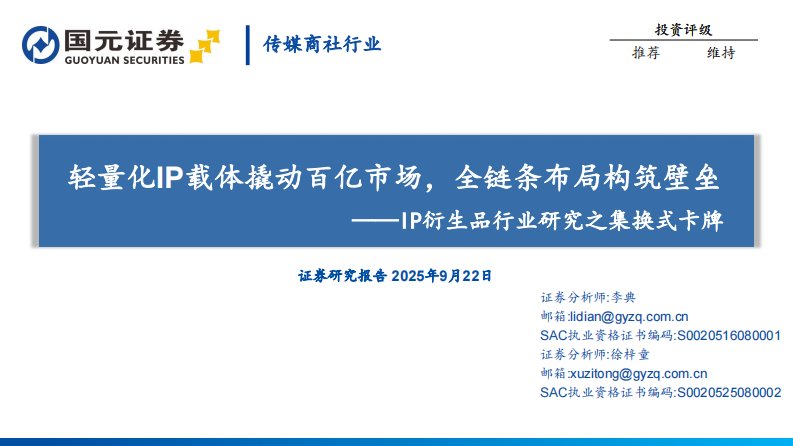 国元证券
GUOYUAN SECURITIES

传媒商社行业

投资评级
推荐 维持

轻量化IP载体撬动百亿市场，全链条布局构筑壁垒
——IP衍生品行业研究之集换式卡牌

证券研究报告 2025年9月22日

证券分析师:李典
邮箱:lidian@gyzq.com.cn
SAC执业资格证书编码:S0020516080001
证券分析师:徐梓童
邮箱:xuzitong@gyzq.com.cn
SAC执业资格证书编码:S0020525080002